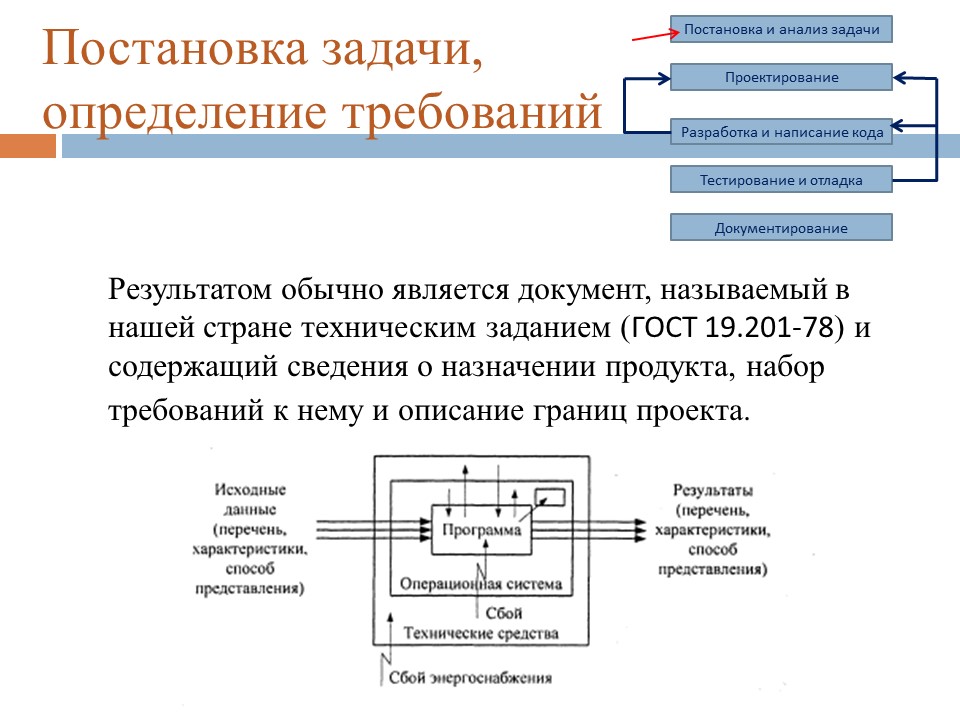 Постановка задачи, определение требований

Постановка и анализ задачи

Проектирование

Разработка и написание кода

Тестирование и отладка

Документирование

Результатом обычно является документ, называемый в нашей стране техническим заданием (ГОСТ 19.201-78) и содержащий сведения о назначении продукта, набор требований к нему и описание границ проекта.

Исходные данные (перечень, характеристики, способ представления)

Программа

Операционная система

Сбой

Технические средства

Сбой энергоснабжения

Результаты (перечень, характеристики, способ представления)